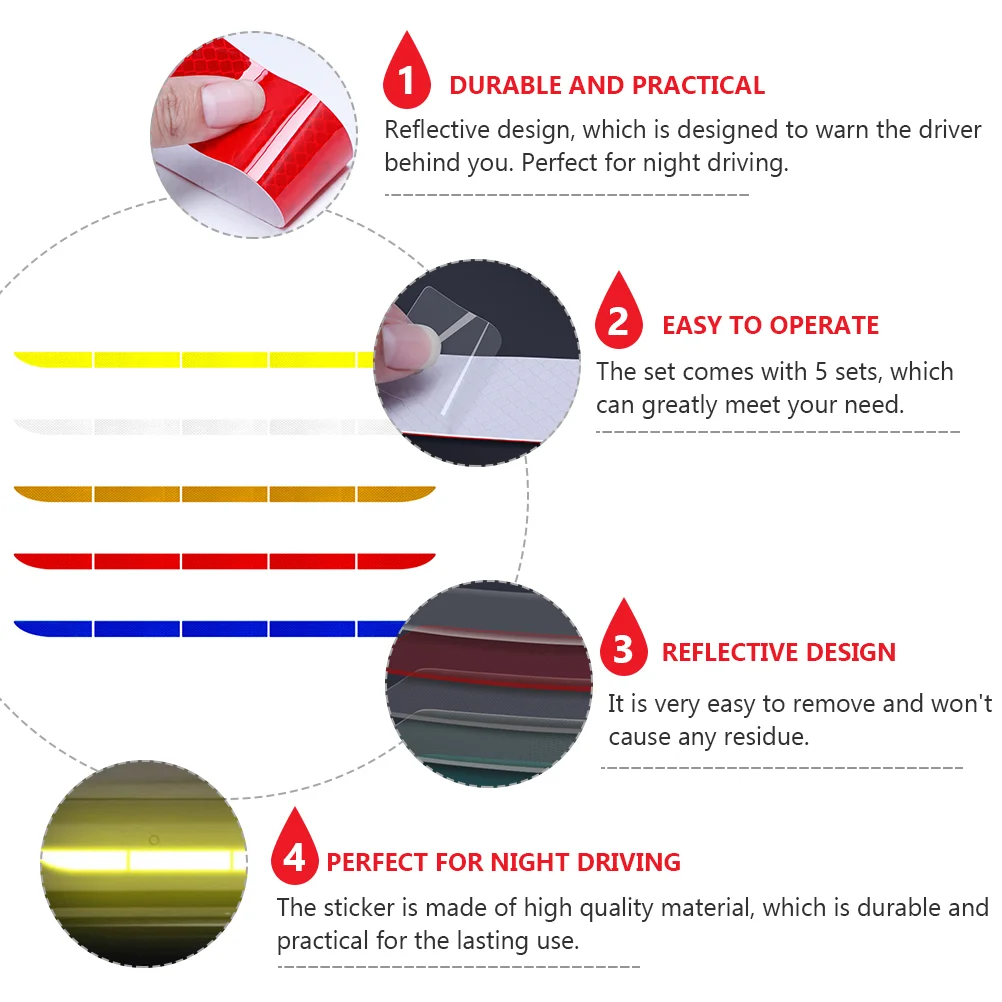 1 DURABLE AND PRACTICAL

Reflective design, which is designed to warn the driver behind you. Perfect for night driving.

2 EASY TO OPERATE

The set comes with 5 sets, which can greatly meet your need.

3 REFLECTIVE DESIGN

It is very easy to remove and won't cause any residue.

4 PERFECT FOR NIGHT DRIVING

The sticker is made of high quality material, which is durable and practical for the lasting use.